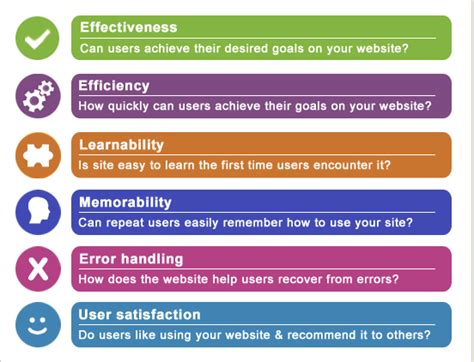 Effectiveness
Can users achieve their desired goals on your website?

Efficiency
How quickly can users achieve their goals on your website?

Learnability
Is site easy to learn the first time users encounter it?

Memorability
Can repeat users easily remember how to use your site?

Error handling
How does the website help users recover from errors?

User satisfaction
Do users like using your website & recommend it to others?